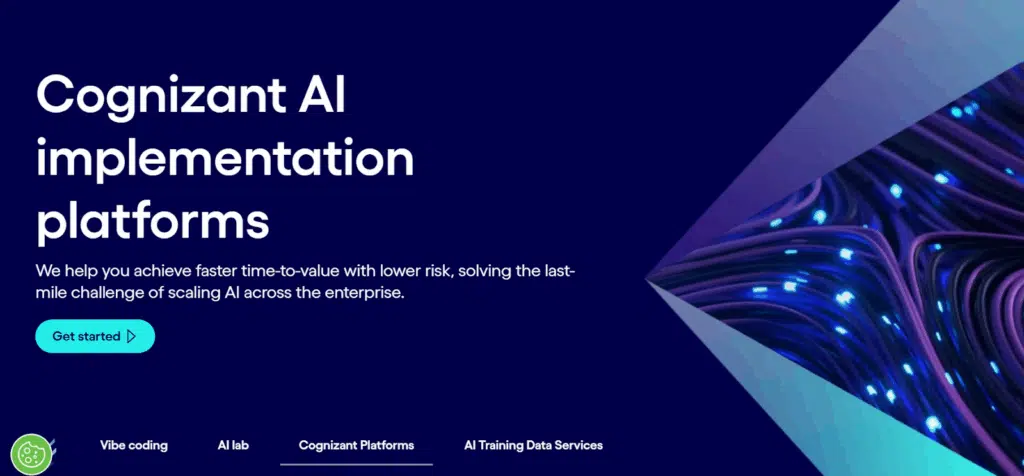 Cognizant AI implementation platforms

We help you achieve faster time-to-value with lower risk, solving the last-mile challenge of scaling AI across the enterprise.

Get started

Vibe coding AI lab Cognizant Platforms AI Training Data Services